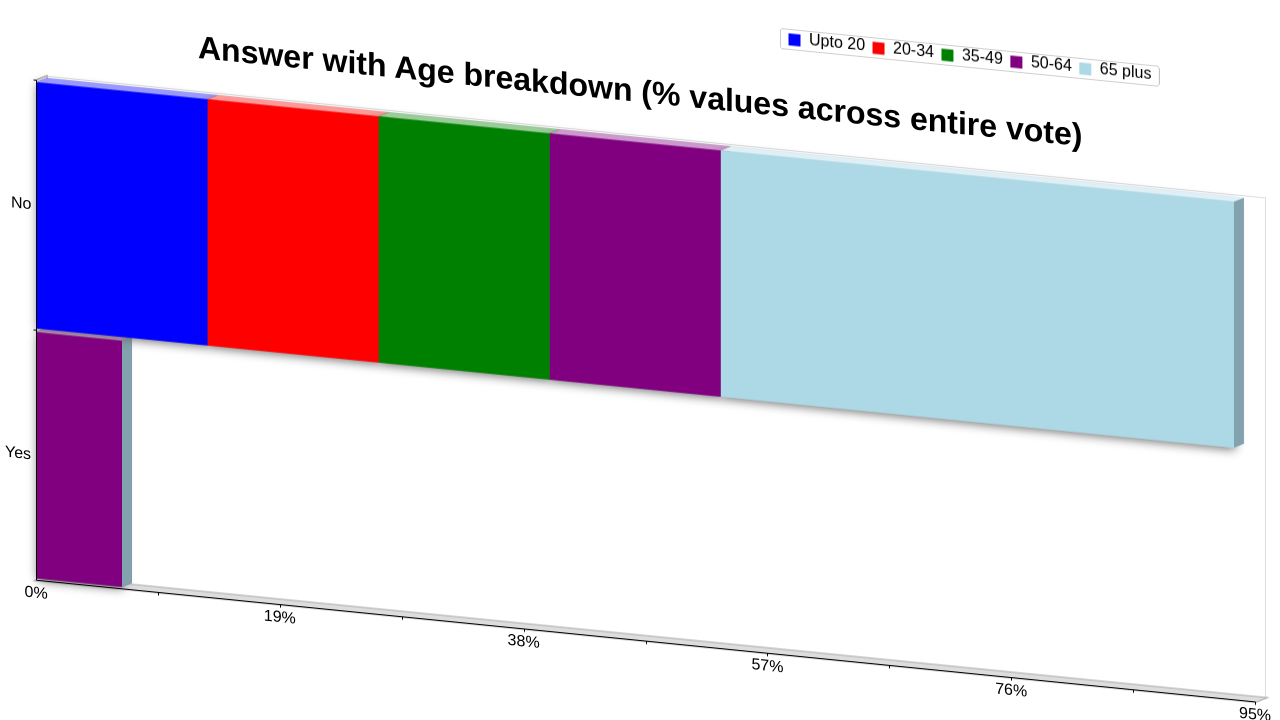 Answer with Age breakdown (% values across entire vote)

Upto 20
20-34
35-49
50-64
65 plus

No
Yes

0%
19%
38%
57%
76%
95%